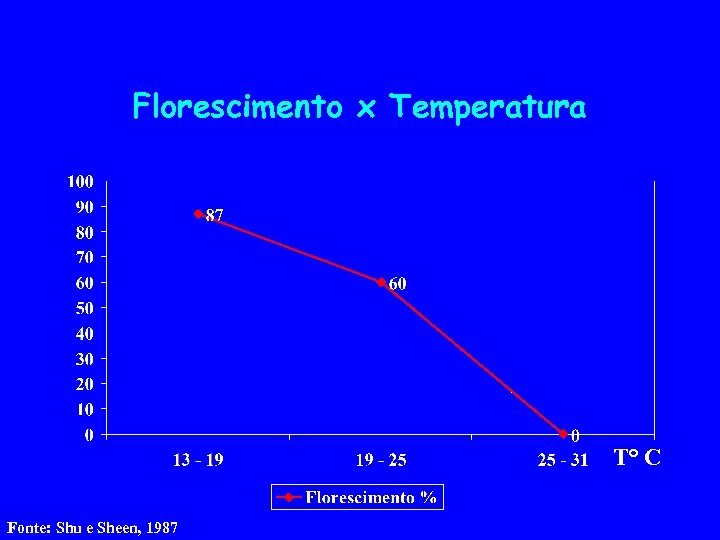 Florescimento x Temperatura

100
90
80
70
60
50
40
30
20
10
0

87
60
0

13 - 19
19 - 25
25 - 31
T° C

Florescimento %

Fonte: Shu e Sheen, 1987